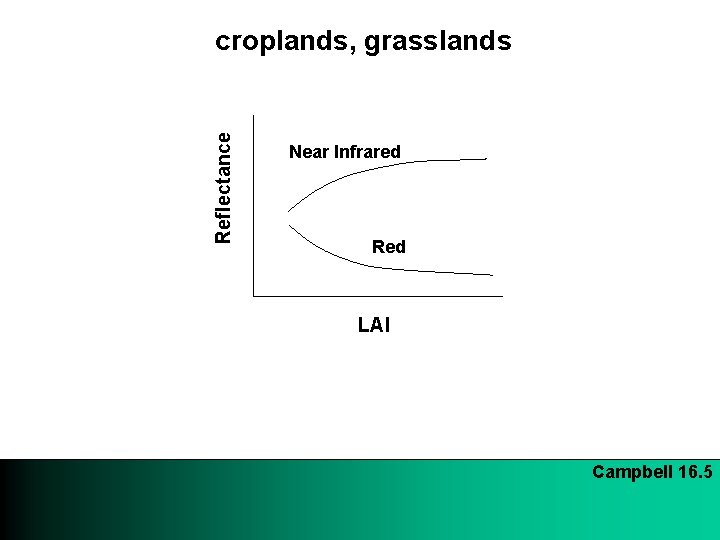 croplands, grasslands

Reflectance

Near Infrared

Red

LAI

Campbell 16.5